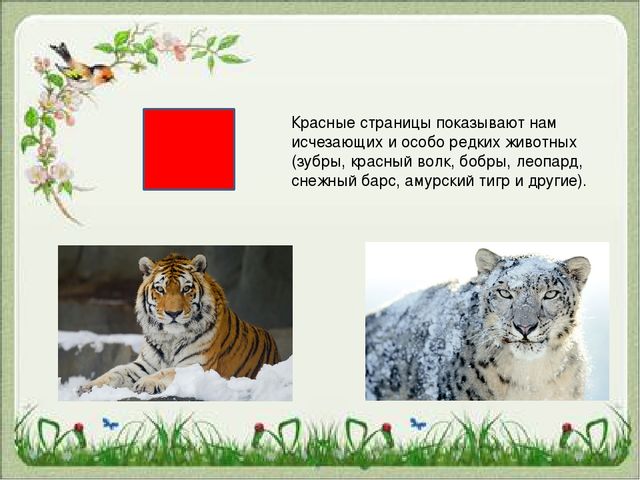 Красные страницы показывают нам исчезающих и особо редких животных (зубры, красный волк, бобры, леопард, снежный барс, амурский тигр и другие).